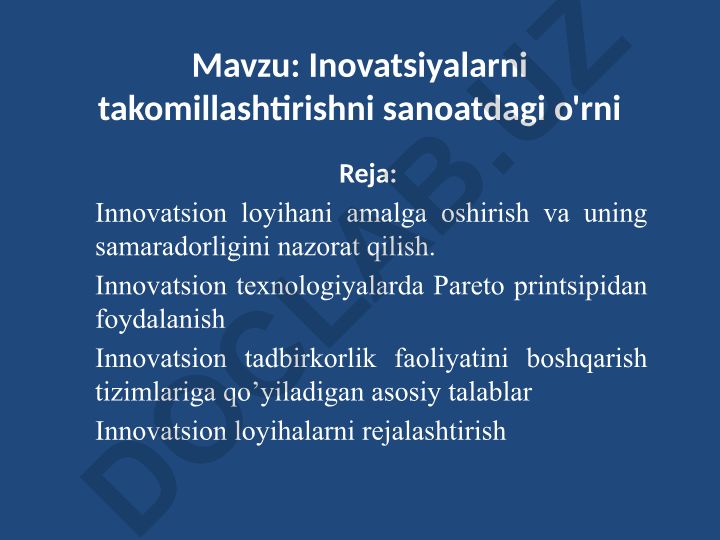 Mavzu: Inovatsiyalarni takomillashtirishni sanoatdagi o'rni

Reja:

Innovatsion loyihani amalga oshirish va uning samaradorligini nazorat qilish.

Innovatsion texnologiyalarda Pareto printsipidan foydalanish

Innovatsion tadbirkorlik faoliyatini boshqarish tizimlariga qo’yiladigan asosiy talablar

Innovatsion loyihalarni rejalashtirish

DOCLAB.UZ